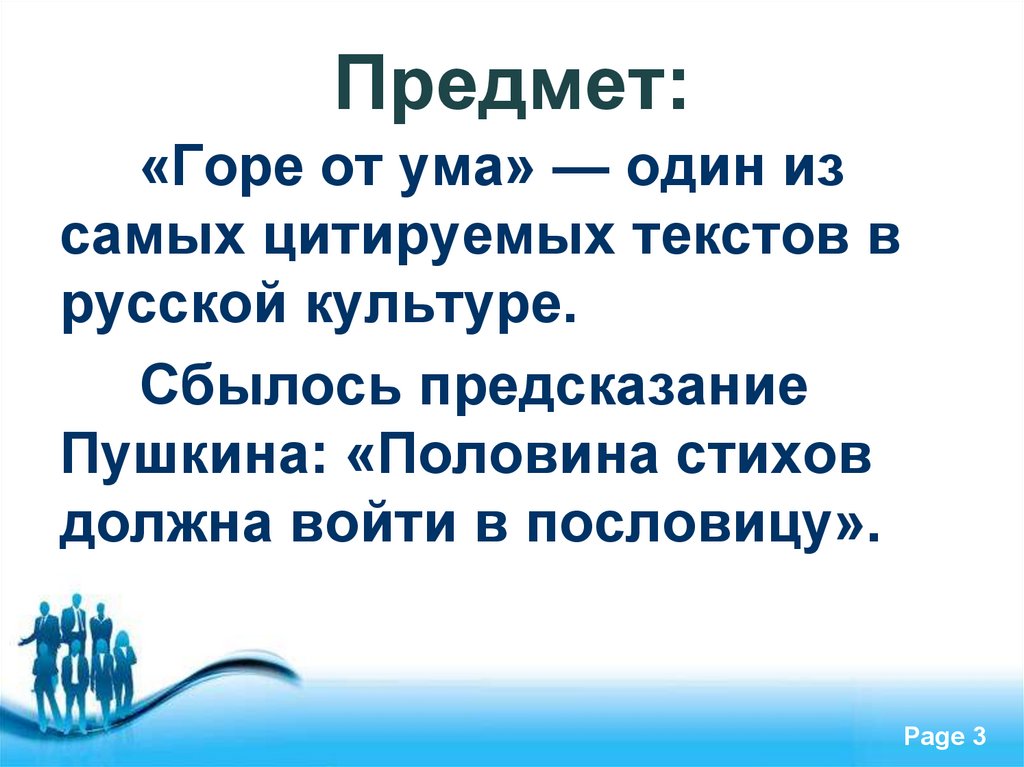 Предмет:

«Горе от ума» — один из самых цитируемых текстов в русской культуре.

Сбылось предсказание Пушкина: «Половина стихов должна войти в пословицу».

Page 3